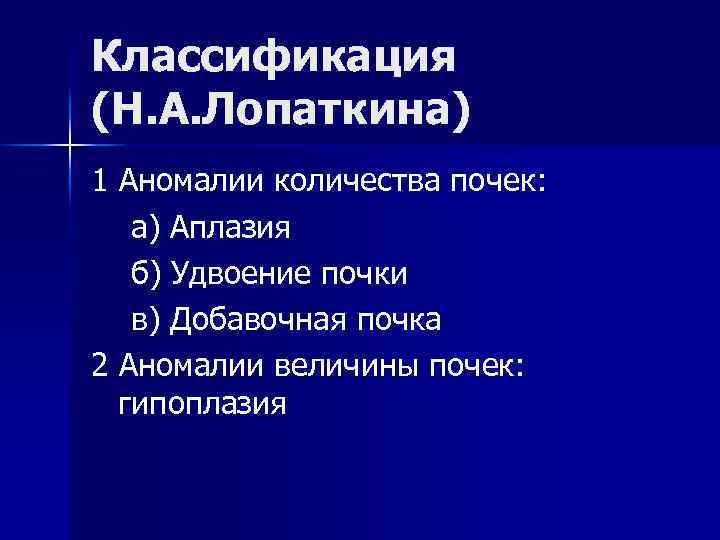 Классификация (Н.А.Лопаткина)

1 Аномалии количества почек:

а) Аплазия

б) Удвоение почки

в) Добавочная почка

2 Аномалии величины почек: гипоплазия